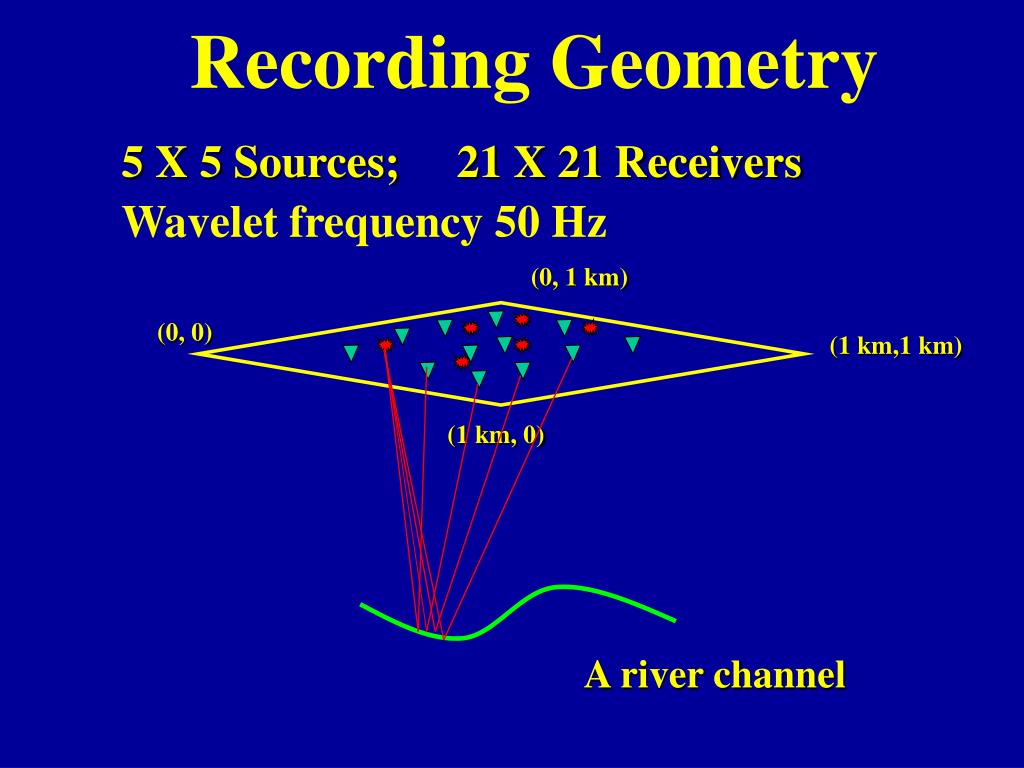 Recording Geometry

5 X 5 Sources; 21 X 21 Receivers

Wavelet frequency 50 Hz

(0, 1 km)

(0, 0)

(1 km,1 km)

(1 km, 0)

A river channel